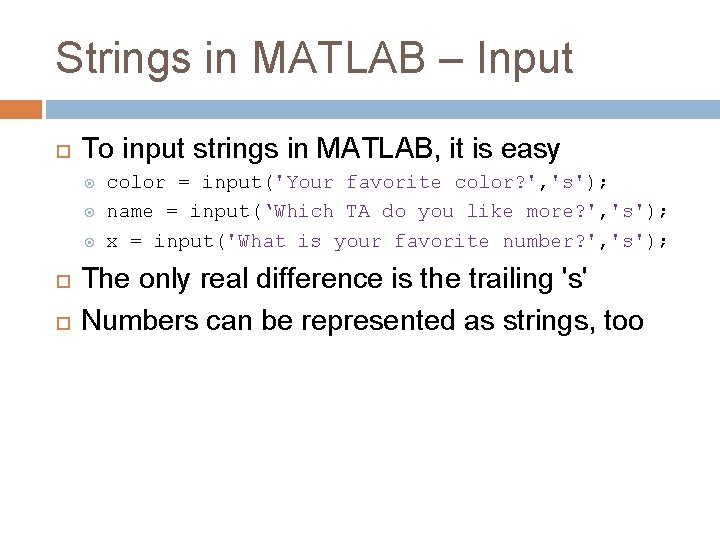 Strings in MATLAB – Input

To input strings in MATLAB, it is easy

color = input('Your favorite color?','s');

name = input(‘Which TA do you like more?','s');

x = input('What is your favorite number?','s');

The only real difference is the trailing 's'

Numbers can be represented as strings, too